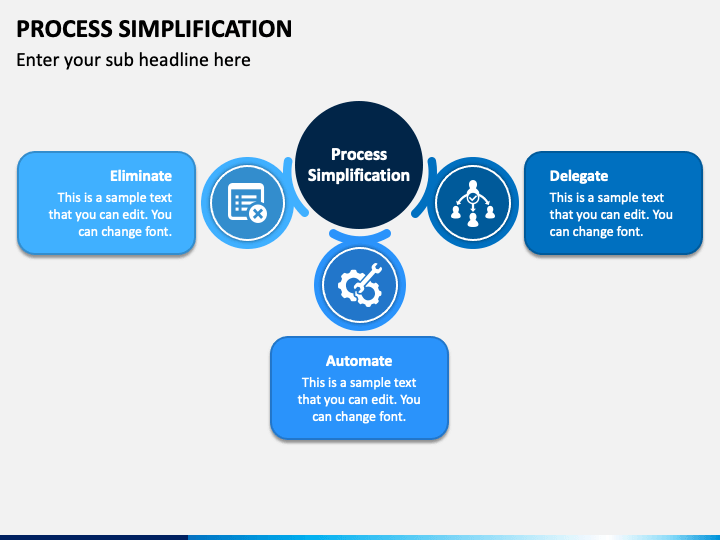 PROCESS SIMPLIFICATION

Enter your sub headline here

Process Simplification

Eliminate

This is a sample text that you can edit. You can change font.

Delegate

This is a sample text that you can edit. You can change font.

Automate

This is a sample text that you can edit. You can change font.